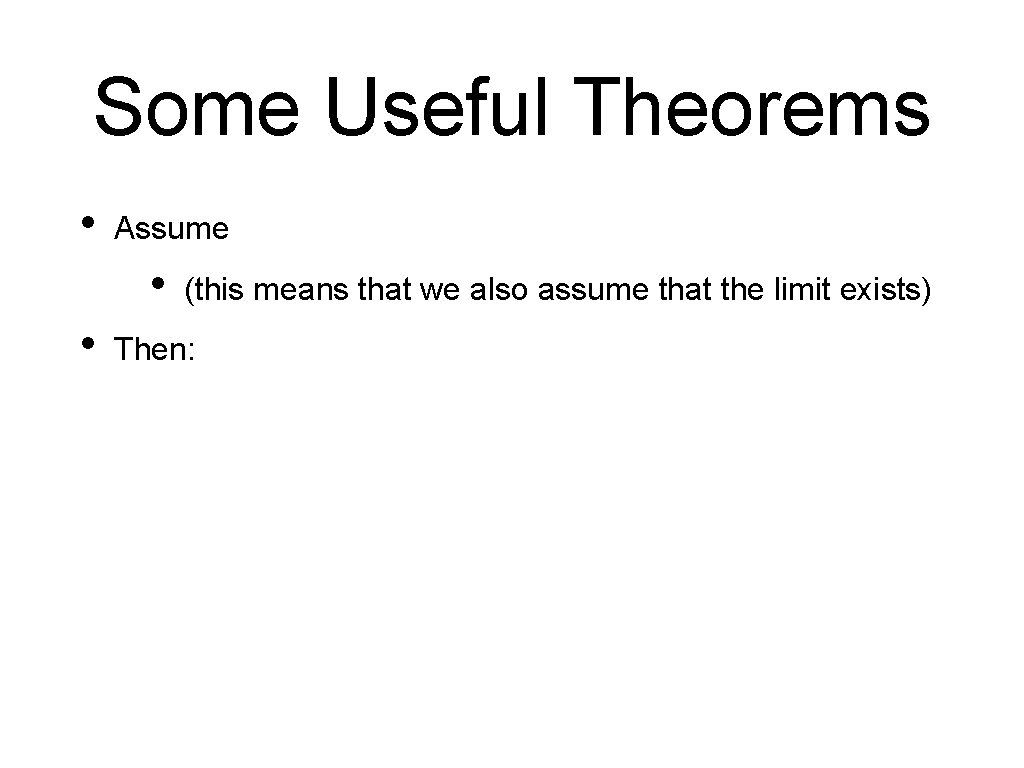 Some Useful Theorems

• Assume

• (this means that we also assume that the limit exists)

• Then: